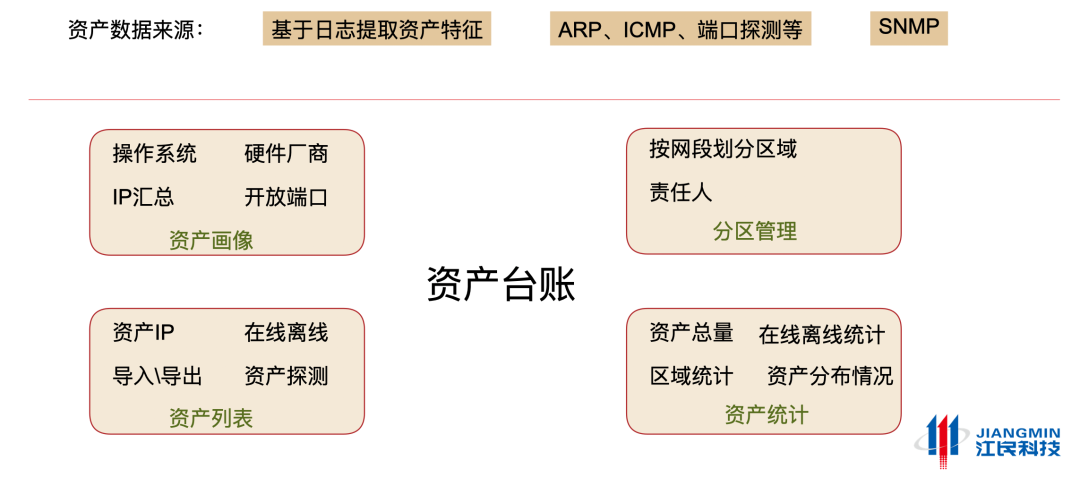 资产数据来源： 基于日志提取资产特征 ARP、ICMP、端口探测等 SNMP

操作系统 硬件厂商
IP汇总 开放端口
资产画像

按网段划分区域
责任人
分区管理

资产台账

资产IP 在线离线
导入\导出 资产探测
资产列表

资产总量 在线离线统计
区域统计 资产分布情况
资产统计

JIANGMIN
江民科技